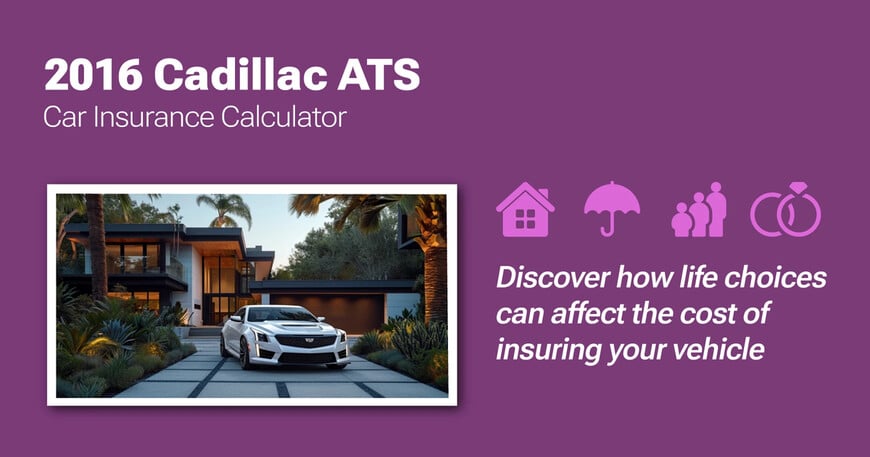 2016 Cadillac ATS
Car Insurance Calculator

Discover how life choices can affect the cost of insuring your vehicle